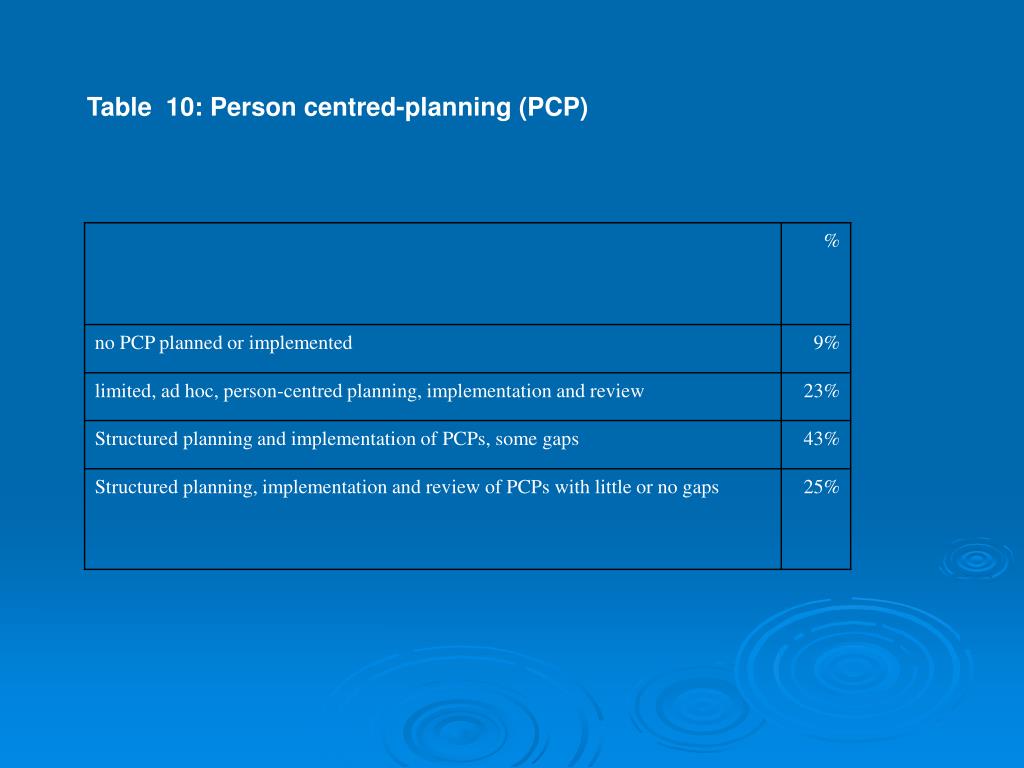 Table 10: Person centred-planning (PCP)

| | % |
|---|---|
| no PCP planned or implemented | 9% |
| limited, ad hoc, person-centred planning, implementation and review | 23% |
| Structured planning and implementation of PCPs, some gaps | 43% |
| Structured planning, implementation and review of PCPs with little or no gaps | 25% |